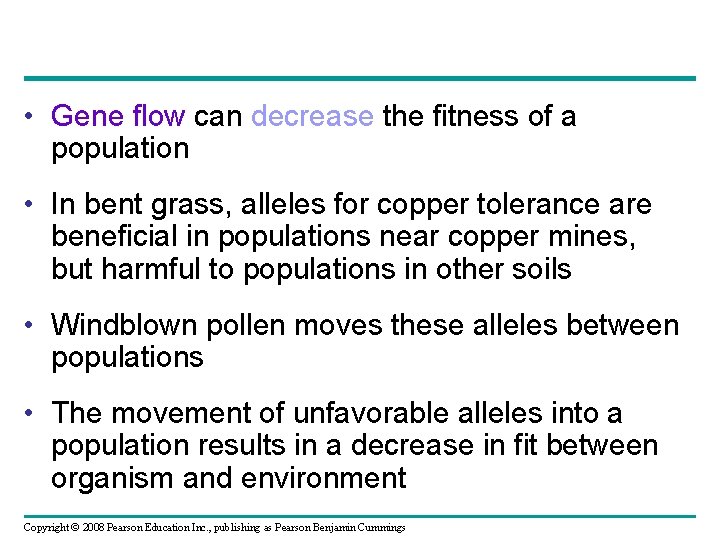 • Gene flow can decrease the fitness of a population

• In bent grass, alleles for copper tolerance are beneficial in populations near copper mines, but harmful to populations in other soils

• Windblown pollen moves these alleles between populations

• The movement of unfavorable alleles into a population results in a decrease in fit between organism and environment

Copyright © 2008 Pearson Education Inc., publishing as Pearson Benjamin Cummings